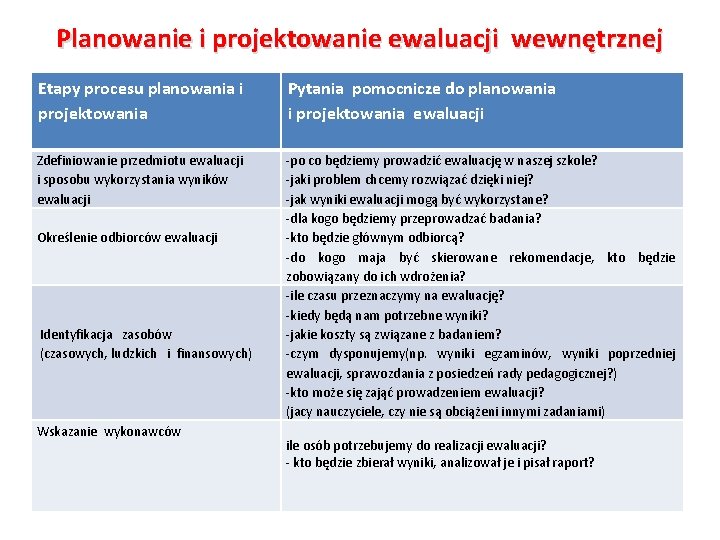 Planowanie i projektowanie ewaluacji wewnętrznej

| Etapy procesu planowania i projektowania | Pytania pomocnicze do planowania i projektowania ewaluacji |
|---|---|
| Zdefiniowanie przedmiotu ewaluacji i sposobu wykorzystania wyników ewaluacji | -po co będziemy prowadzić ewaluację w naszej szkole? -jaki problem chcemy rozwiązać dzięki niej? -jak wyniki ewaluacji mogą być wykorzystane? |
| Określenie odbiorców ewaluacji | -dla kogo będziemy przeprowadzać badania? -kto będzie głównym odbiorcą? -do kogo maja być skierowane rekomendacje, kto będzie zobowiązany do ich wdrożenia? |
| Identyfikacja zasobów (czasowych, ludzkich i finansowych) | -ile czasu przeznaczymy na ewaluację? -kiedy będą nam potrzebne wyniki? -jakie koszty są związane z badaniem? -czym dysponujemy(np. wyniki egzaminów, wyniki poprzedniej ewaluacji, sprawozdania z posiedzeń rady pedagogicznej?) -kto może się zająć prowadzeniem ewaluacji? (jacy nauczyciele, czy nie są obciążeni innymi zadaniami) |
| Wskazanie wykonawców | ile osób potrzebujemy do realizacji ewaluacji? - kto będzie zbierał wyniki, analizował je i pisał raport? |